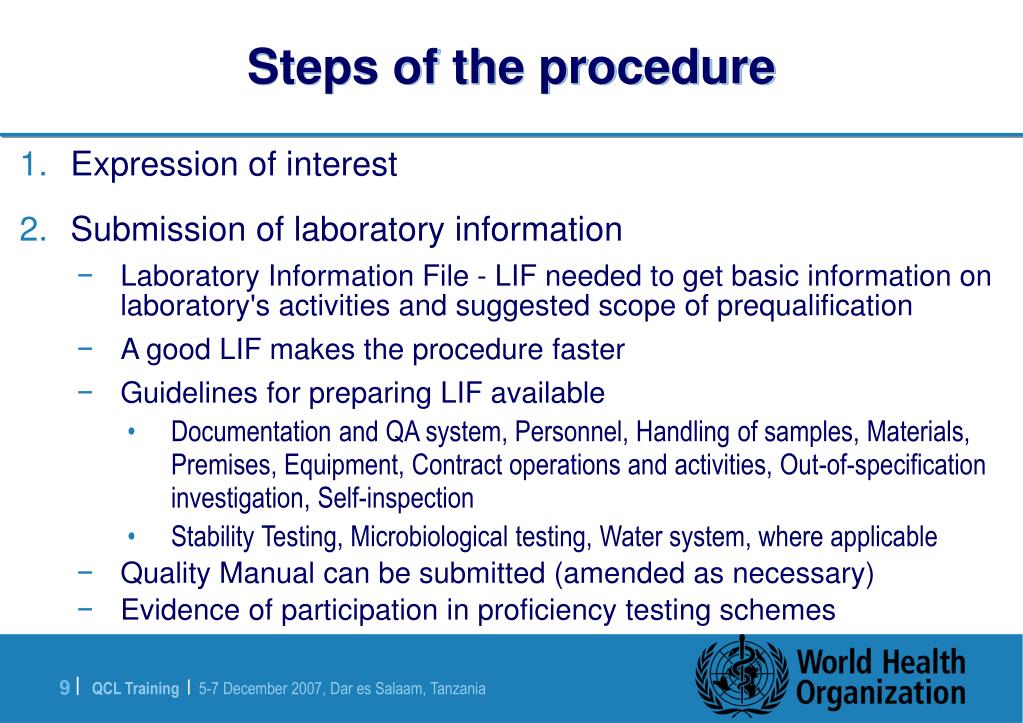 Steps of the procedure

1. Expression of interest

2. Submission of laboratory information

− Laboratory Information File - LIF needed to get basic information on laboratory's activities and suggested scope of prequalification

− A good LIF makes the procedure faster

− Guidelines for preparing LIF available

• Documentation and QA system, Personnel, Handling of samples, Materials, Premises, Equipment, Contract operations and activities, Out-of-specification investigation, Self-inspection

• Stability Testing, Microbiological testing, Water system, where applicable

− Quality Manual can be submitted (amended as necessary)

− Evidence of participation in proficiency testing schemes

9 | QCL Training | 5-7 December 2007, Dar es Salaam, Tanzania

World Health Organization